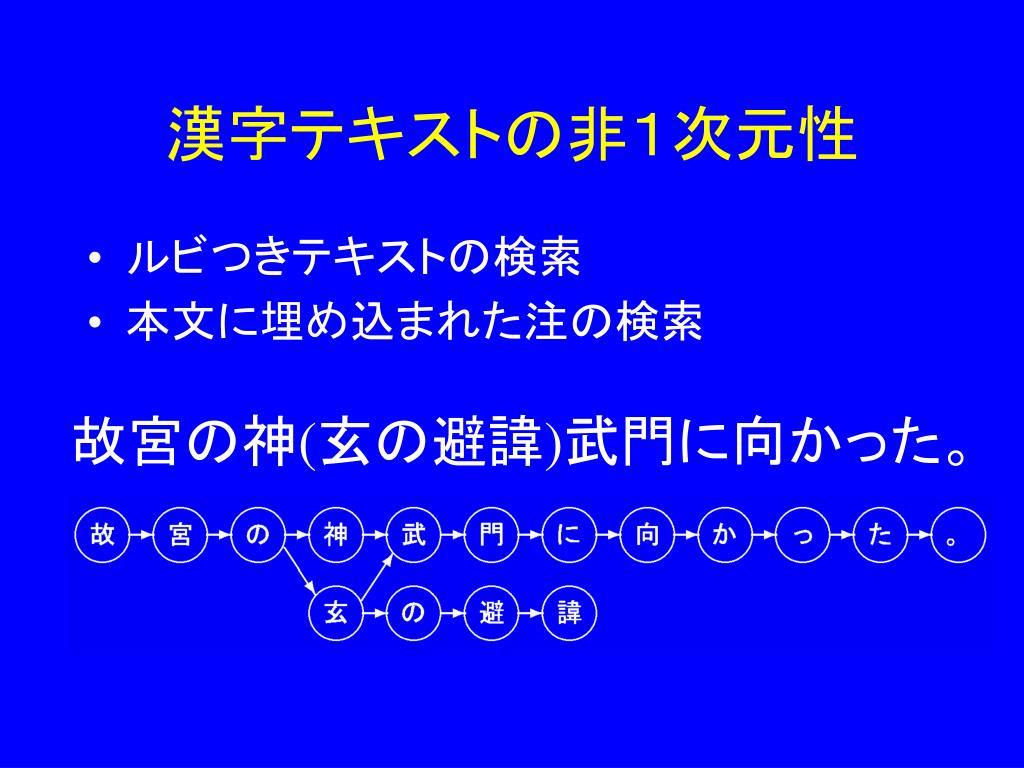 漢字テキストの非１次元性

• ルビつきテキストの検索
• 本文に埋め込まれた注の検索

故宮の神(玄の避諱)武門に向かった。

故 宮 の 神 武 門 に 向 か っ た 。
玄 の 避 諱